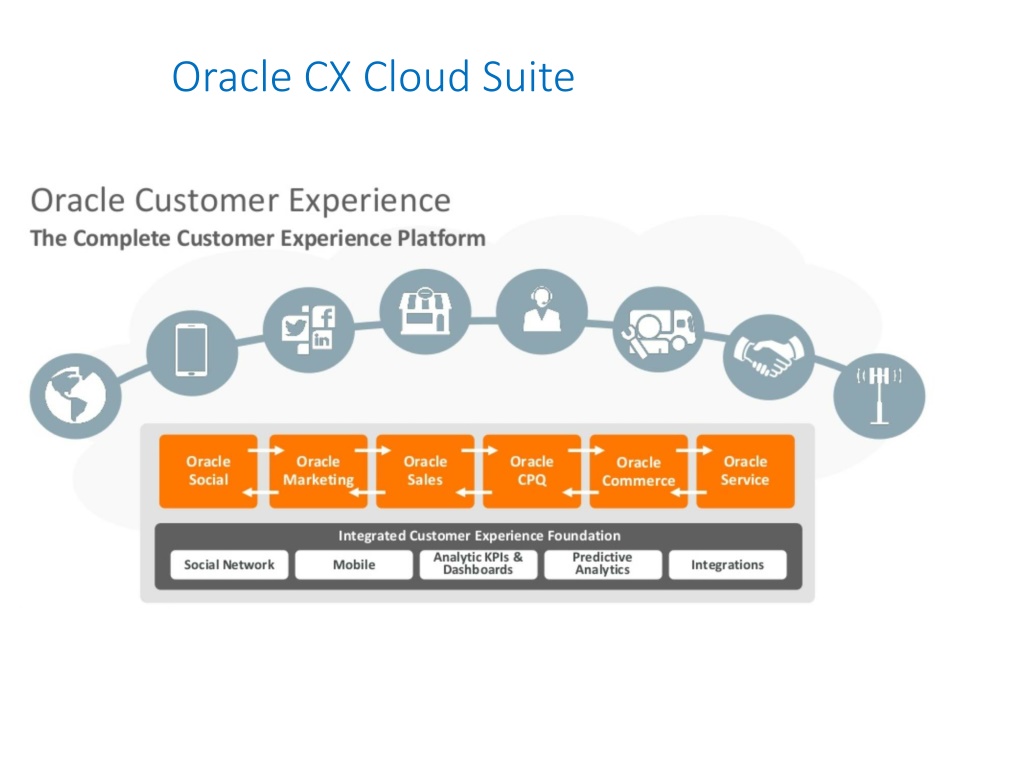 Oracle CX Cloud Suite

Oracle Customer Experience
The Complete Customer Experience Platform

Oracle Social
Oracle Marketing
Oracle Sales
Oracle CPQ
Oracle Commerce
Oracle Service

Integrated Customer Experience Foundation
Social Network
Mobile
Analytic KPIs & Dashboards
Predictive Analytics
Integrations